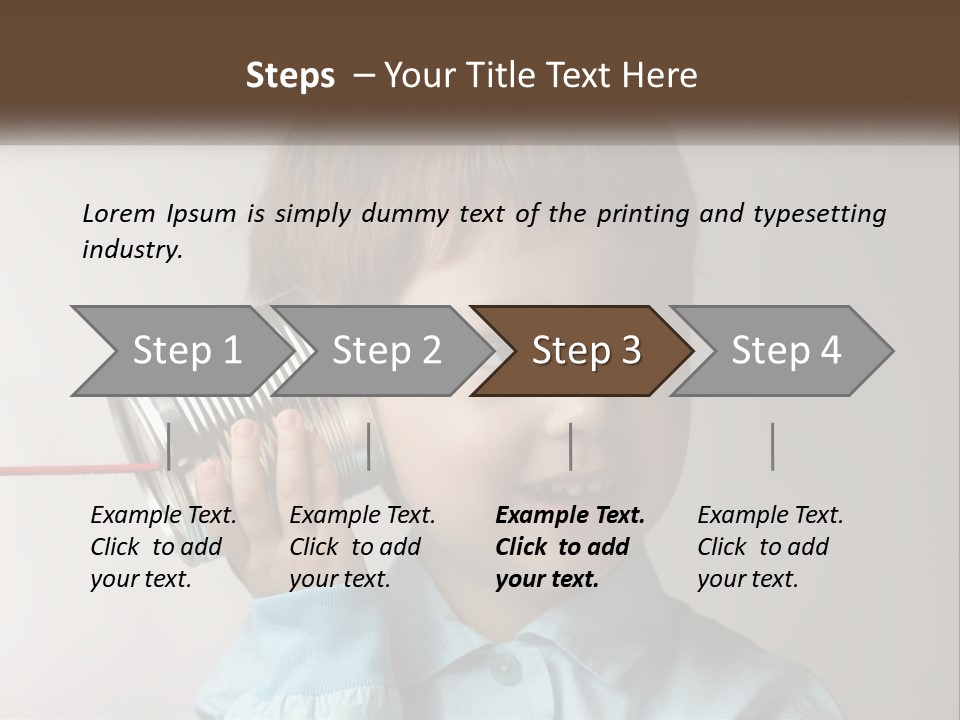 Steps – Your Title Text Here

Lorem Ipsum is simply dummy text of the printing and typesetting industry.

Step 1

Step 2

Step 3

Step 4

Example Text. Click to add your text.

Example Text. Click to add your text.

Example Text. Click to add your text.

Example Text. Click to add your text.